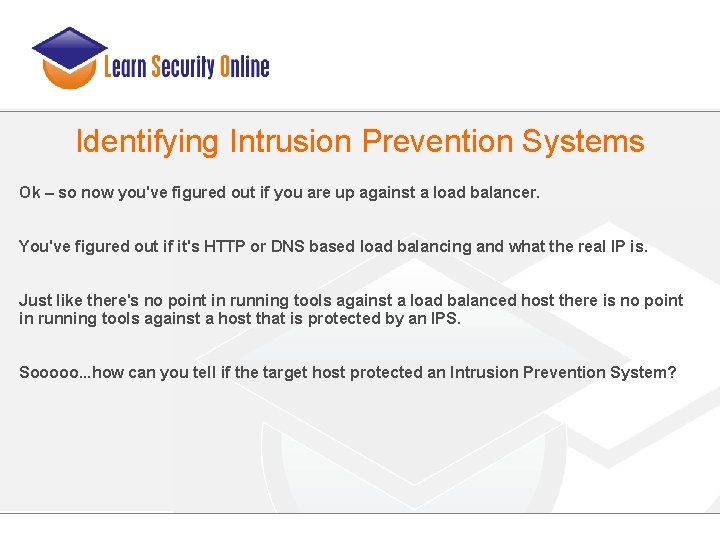 Learn Security Online

Identifying Intrusion Prevention Systems

Ok – so now you've figured out if you are up against a load balancer.

You've figured out if it's HTTP or DNS based load balancing and what the real IP is.

Just like there's no point in running tools against a load balanced host there is no point in running tools against a host that is protected by an IPS.

Sooooo...how can you tell if the target host protected an Intrusion Prevention System?